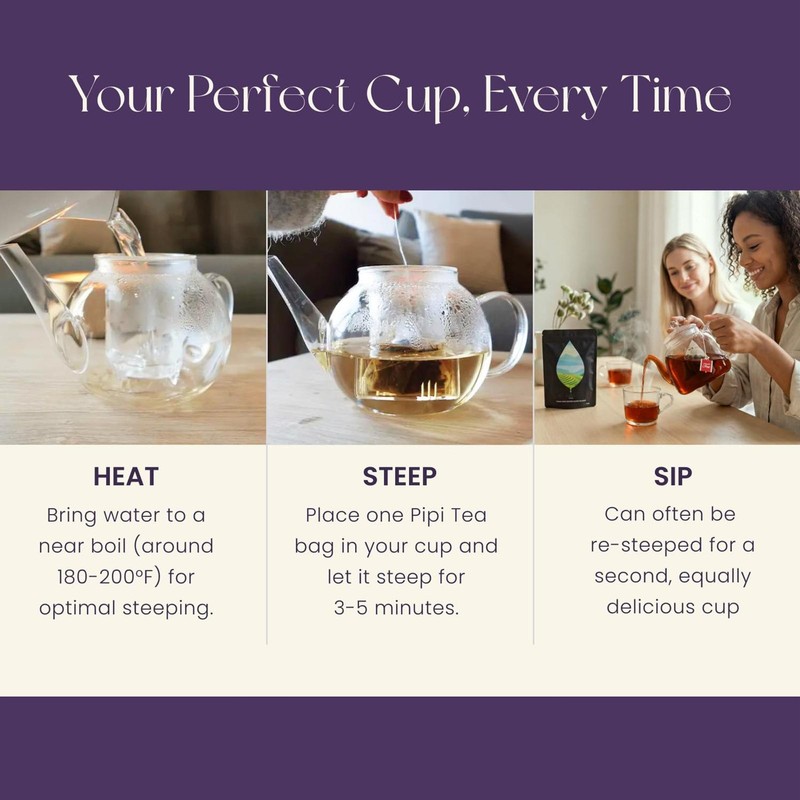 Your Perfect Cup, Every Time

HEAT

Bring water to a near boil (around 180-200ºF) for optimal steeping.

STEEP

Place one Pipi Tea bag in your cup and let it steep for 3-5 minutes.

SIP

Can often be re-steeped for a second, equally delicious cup